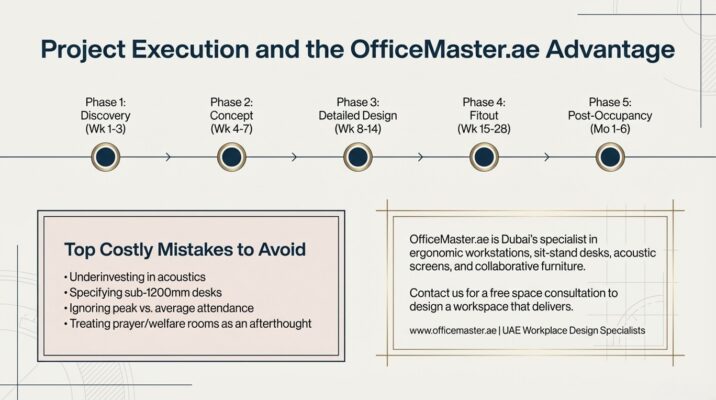 Project Execution and the OfficeMaster.ae Advantage

Phase 1:
Discovery
(Wk 1-3)

Phase 2:
Concept
(Wk 4-7)

Phase 3:
Detailed Design
(Wk 8-14)

Phase 4:
Fitout
(Wk 15-28)

Phase 5:
Post-Occupancy
(Mo 1-6)

Top Costly Mistakes to Avoid

• Underinvesting in acoustics
• Specifying sub-1200mm desks
• Ignoring peak vs. average attendance
• Treating prayer/welfare rooms as an afterthought

OfficeMaster.ae is Dubai's specialist in ergonomic workstations, sit-stand desks, acoustic screens, and collaborative furniture.

Contact us for a free space consultation to design a workspace that delivers.

www.officemaster.ae | UAE Workplace Design Specialists